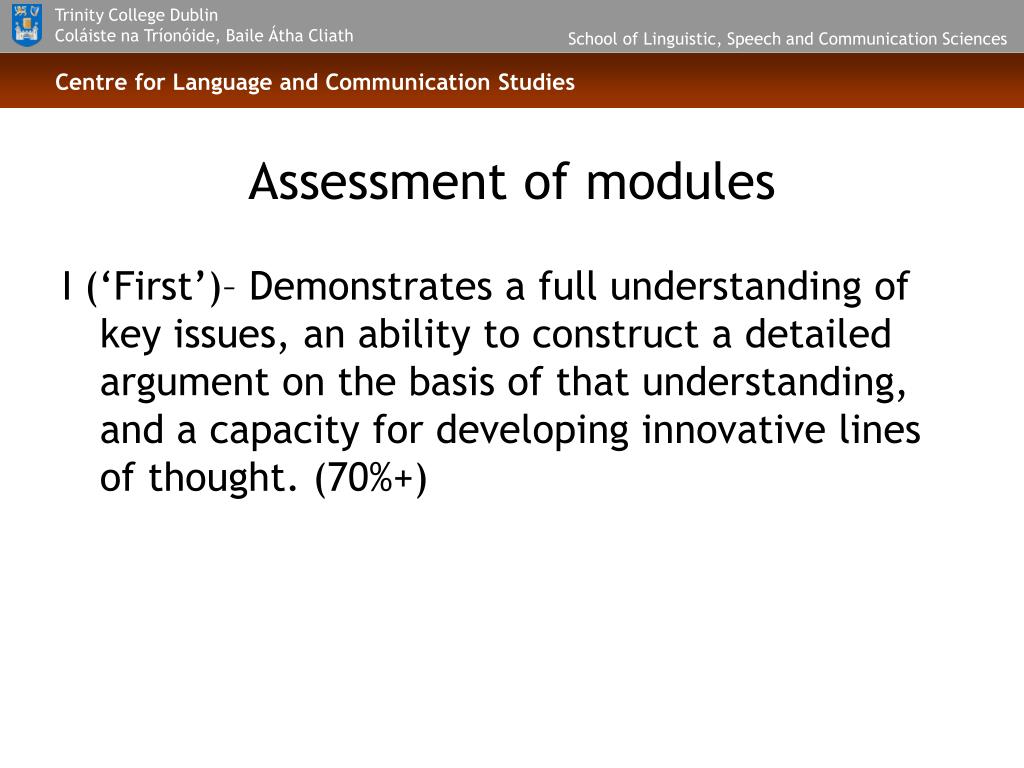 Trinity College Dublin
Coláiste na Tríonóide, Baile Átha Cliath

School of Linguistic, Speech and Communication Sciences

Centre for Language and Communication Studies

Assessment of modules

I (‘First’)– Demonstrates a full understanding of key issues, an ability to construct a detailed argument on the basis of that understanding, and a capacity for developing innovative lines of thought. (70%+)